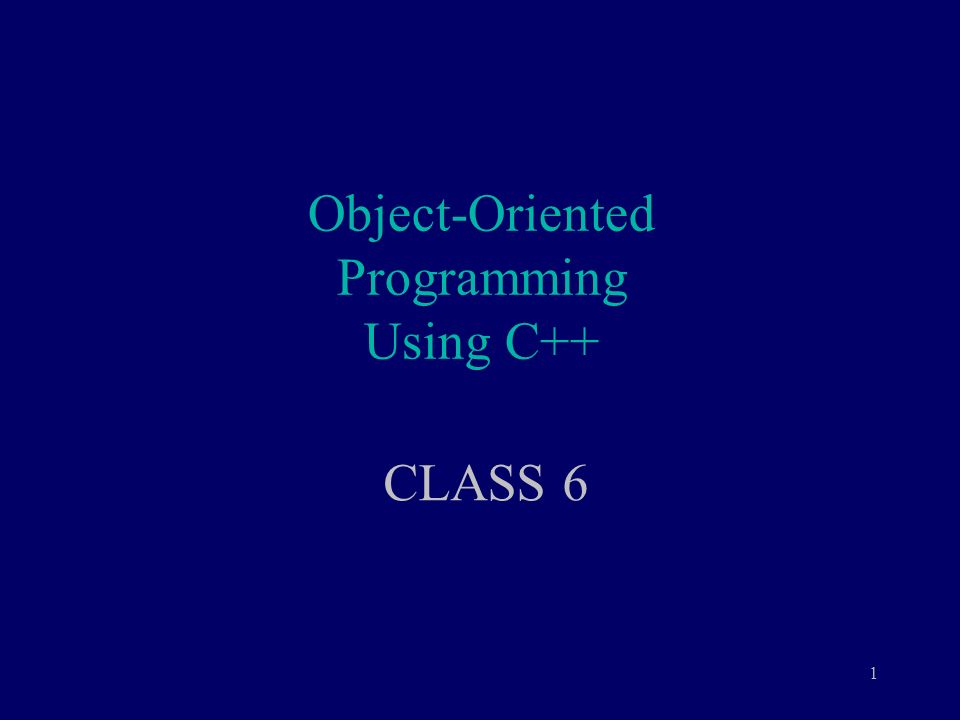 Object-Oriented Programming Using C++

CLASS 6

1